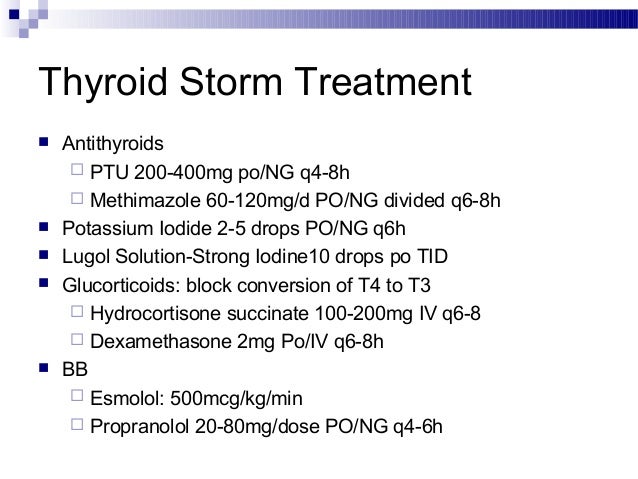 Thyroid Storm Treatment

Antithyroids

PTU 200-400mg po/NG q4-8h

Methimazole 60-120mg/d PO/NG divided q6-8h

Potassium Iodide 2-5 drops PO/NG q6h

Lugol Solution-Strong Iodine10 drops po TID

Glucorticoids: block conversion of T4 to T3

Hydrocortisone succinate 100-200mg IV q6-8

Dexamethasone 2mg Po/IV q6-8h

BB

Esmolol: 500mcg/kg/min

Propranolol 20-80mg/dose PO/NG q4-6h